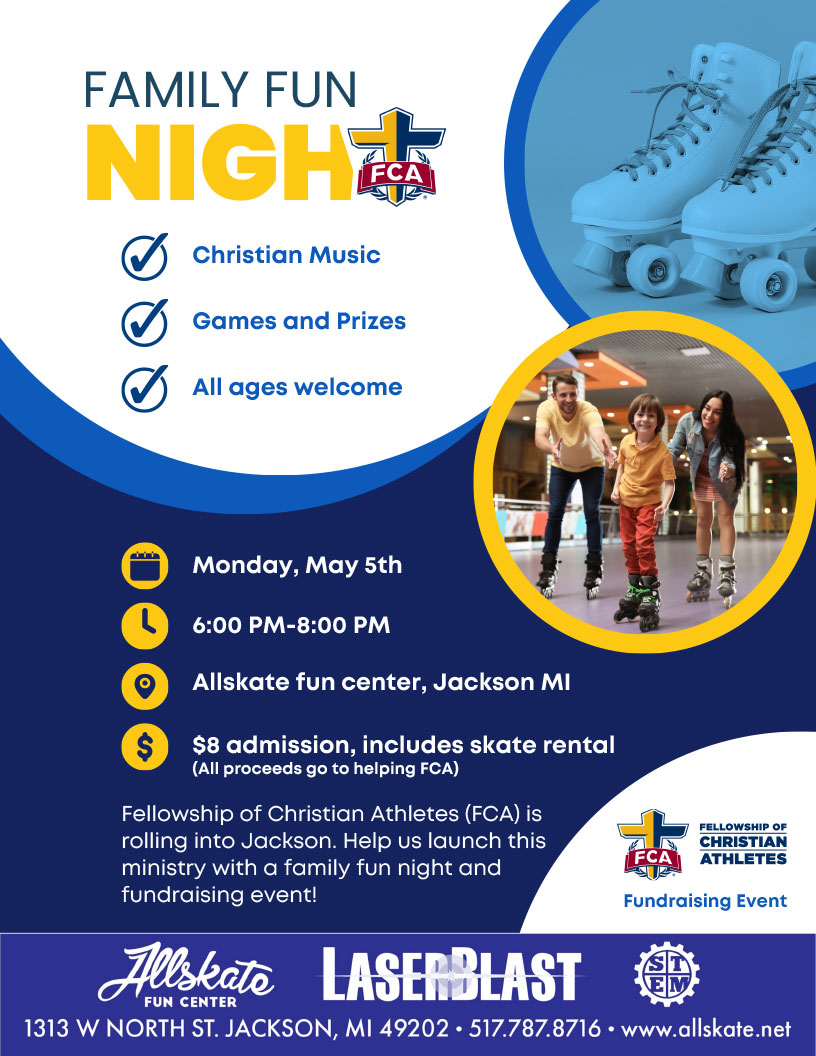 FAMILY FUN
NIGHT

FCA

Christian Music

Games and Prizes

All ages welcome

Monday, May 5th

6:00 PM-8:00 PM

Allskate fun center, Jackson MI

$8 admission, includes skate rental
(All proceeds go to helping FCA)

Fellowship of Christian Athletes (FCA) is rolling into Jackson. Help us launch this ministry with a family fun night and fundraising event!

FCA
FELLOWSHIP OF CHRISTIAN ATHLETES

Fundraising Event

Allskate FUN CENTER

LASERBLAST

STEM

1313 W NORTH ST. JACKSON, MI 49202 • 517.787.8716 • www.allskate.net